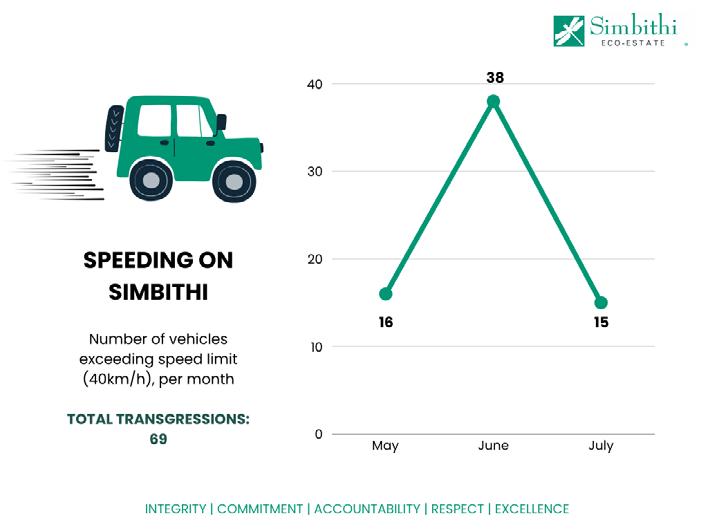 Simbithi
ECO-ESTATE

SPEEDING ON SIMBITHI

Number of vehicles exceeding speed limit (40km/h), per month

TOTAL TRANSGRESSIONS: 69

40
30
20
10
0

38
16
15

May
June
July

INTEGRITY | COMMITMENT | ACCOUNTABILITY | RESPECT | EXCELLENCE